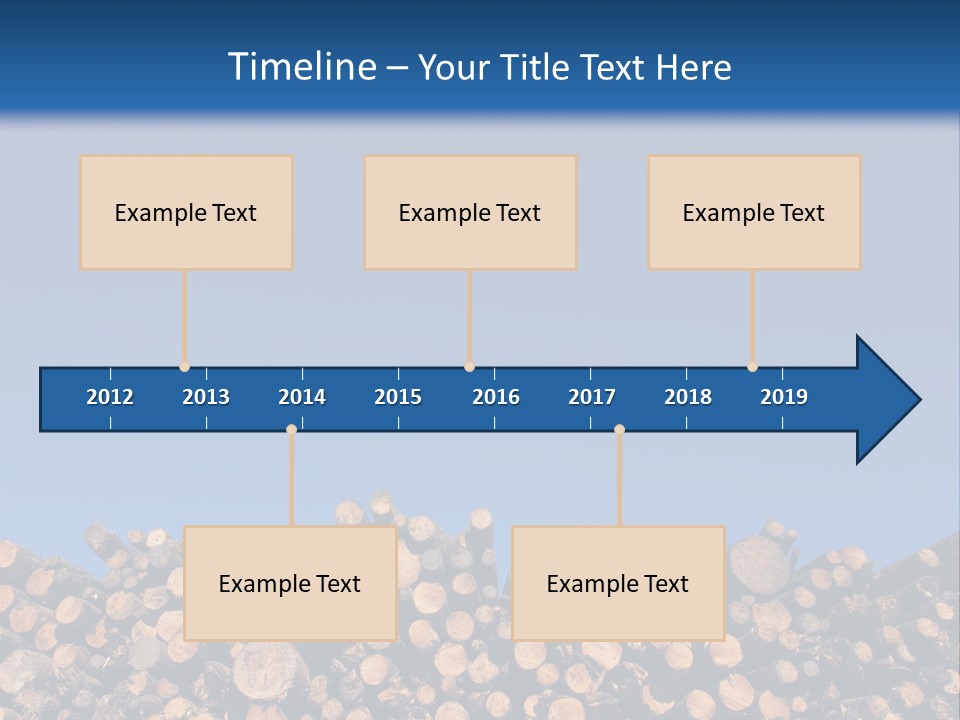 Timeline – Your Title Text Here

Example Text

Example Text

Example Text

2012 2013 2014 2015 2016 2017 2018 2019

Example Text

Example Text